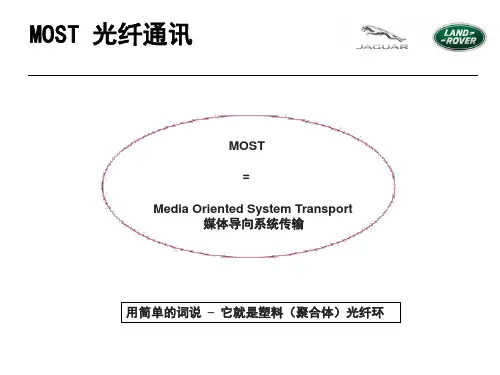 MOST 光纤通讯

JAGUAR

LAND ROVER

MOST

=

Media Oriented System Transport
媒体导向系统传输

用简单的词说 – 它就是塑料（聚合体）光纤环